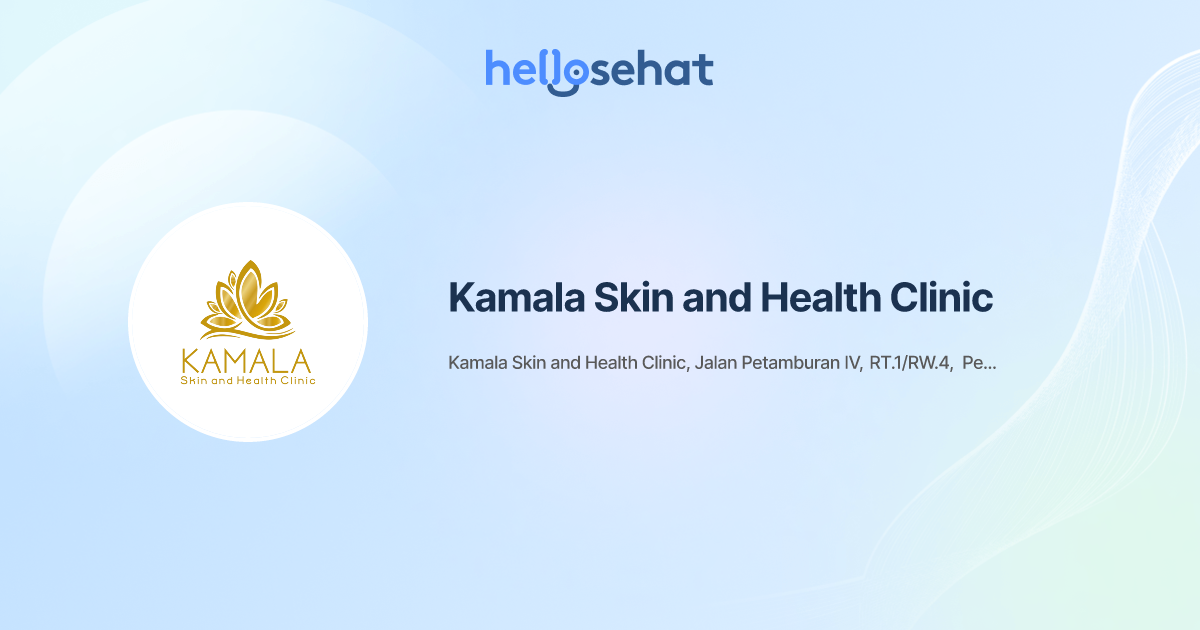 hellosehat

KAMALA
Skin and Health Clinic

Kamala Skin and Health Clinic

Kamala Skin and Health Clinic, Jalan Petamburan IV, RT.1/RW.4, Pe...